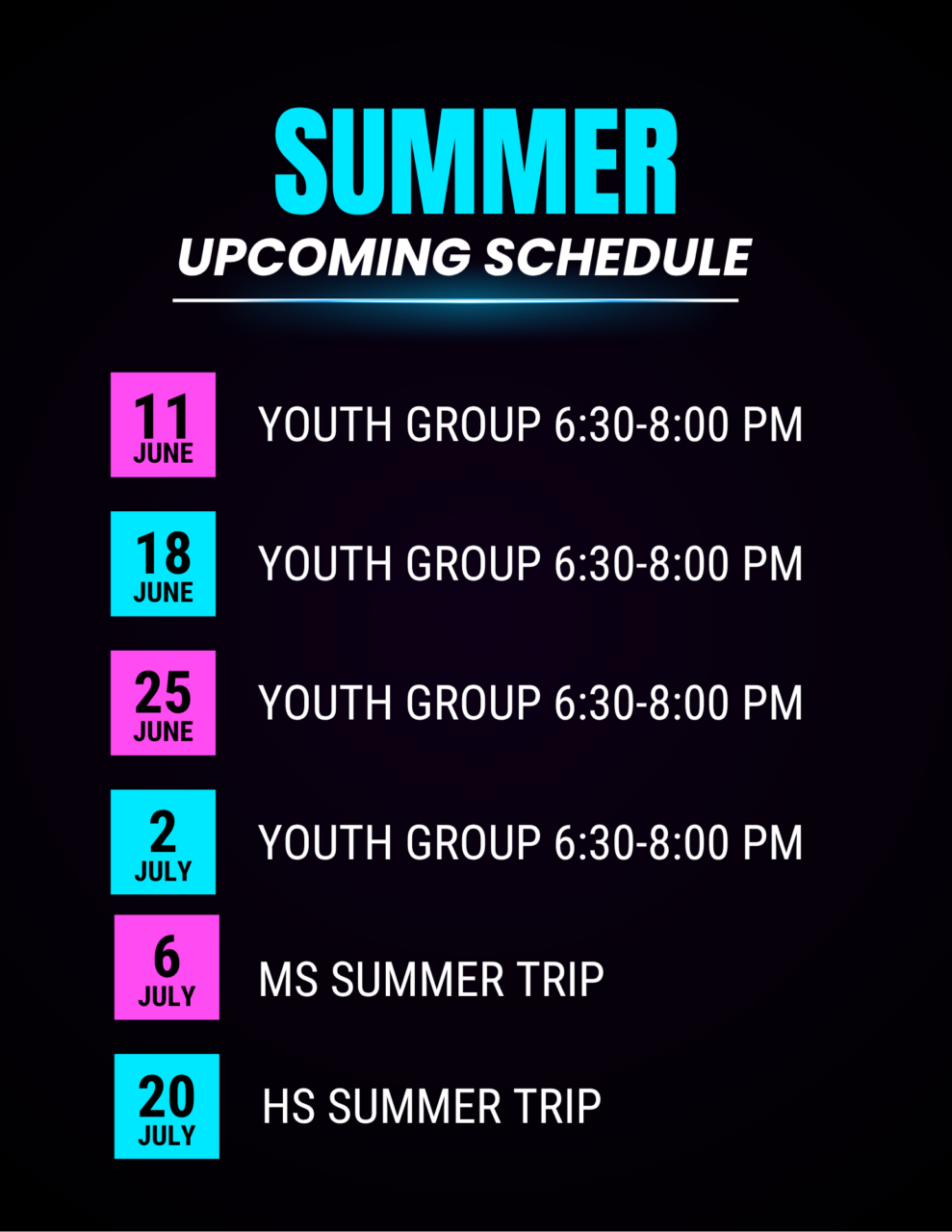 SUMMER
UPCOMING SCHEDULE

11 JUNE YOUTH GROUP 6:30-8:00 PM

18 JUNE YOUTH GROUP 6:30-8:00 PM

25 JUNE YOUTH GROUP 6:30-8:00 PM

2 JULY YOUTH GROUP 6:30-8:00 PM

6 JULY MS SUMMER TRIP

20 JULY HS SUMMER TRIP